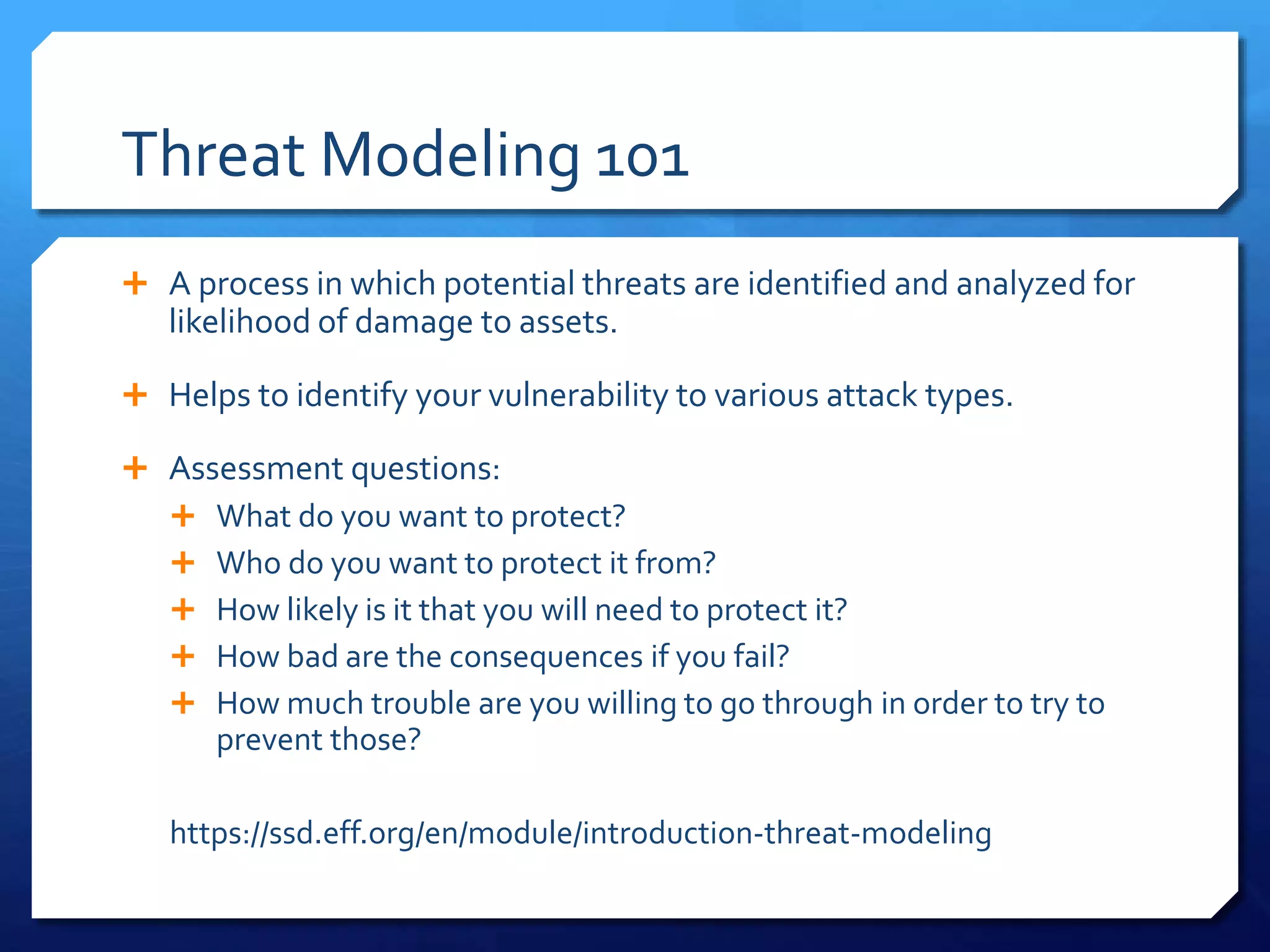 Threat Modeling 101

+ A process in which potential threats are identified and analyzed for likelihood of damage to assets.

+ Helps to identify your vulnerability to various attack types.

+ Assessment questions:
  + What do you want to protect?
  + Who do you want to protect it from?
  + How likely is it that you will need to protect it?
  + How bad are the consequences if you fail?
  + How much trouble are you willing to go through in order to try to prevent those?

https://ssd.eff.org/en/module/introduction-threat-modeling